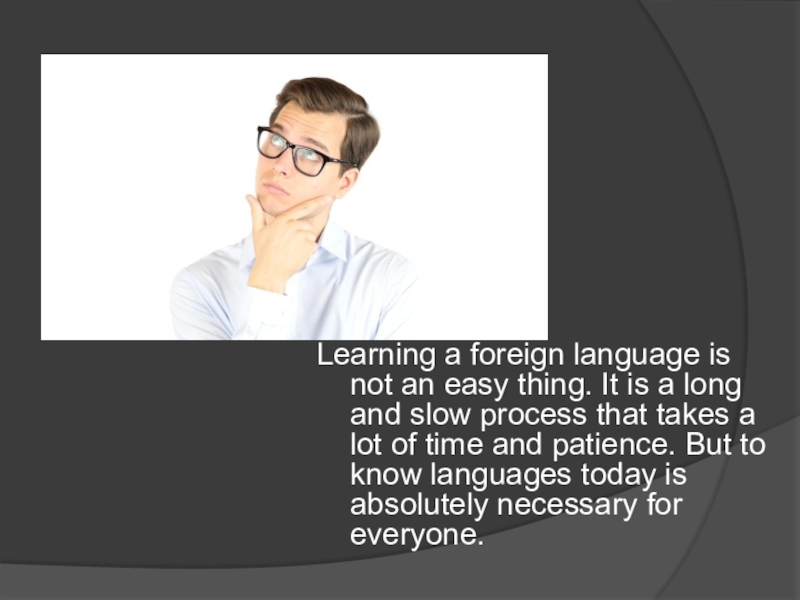 Learning a foreign language is not an easy thing. It is a long and slow process that takes a lot of time and patience. But to know languages today is absolutely necessary for everyone.